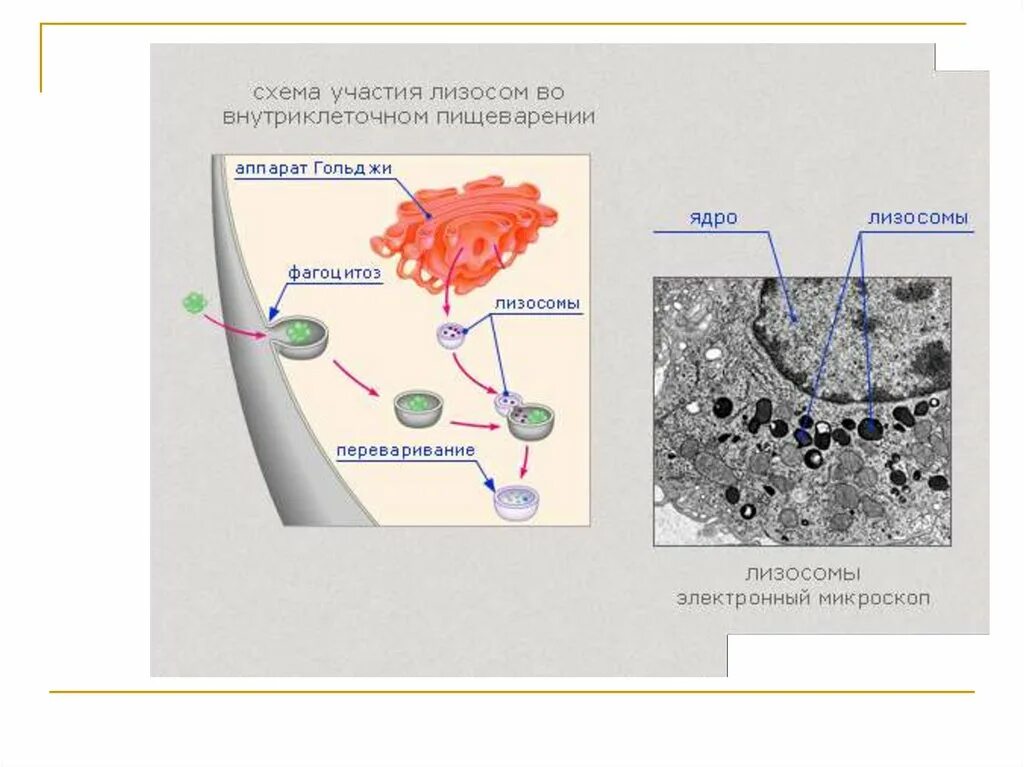 схема участия лизосом во внутриклеточном пищеварении

аппарат Гольджи

фагоцитоз

лизосомы

переваривание

ядро

лизосомы

лизосомы
электронный микроскоп